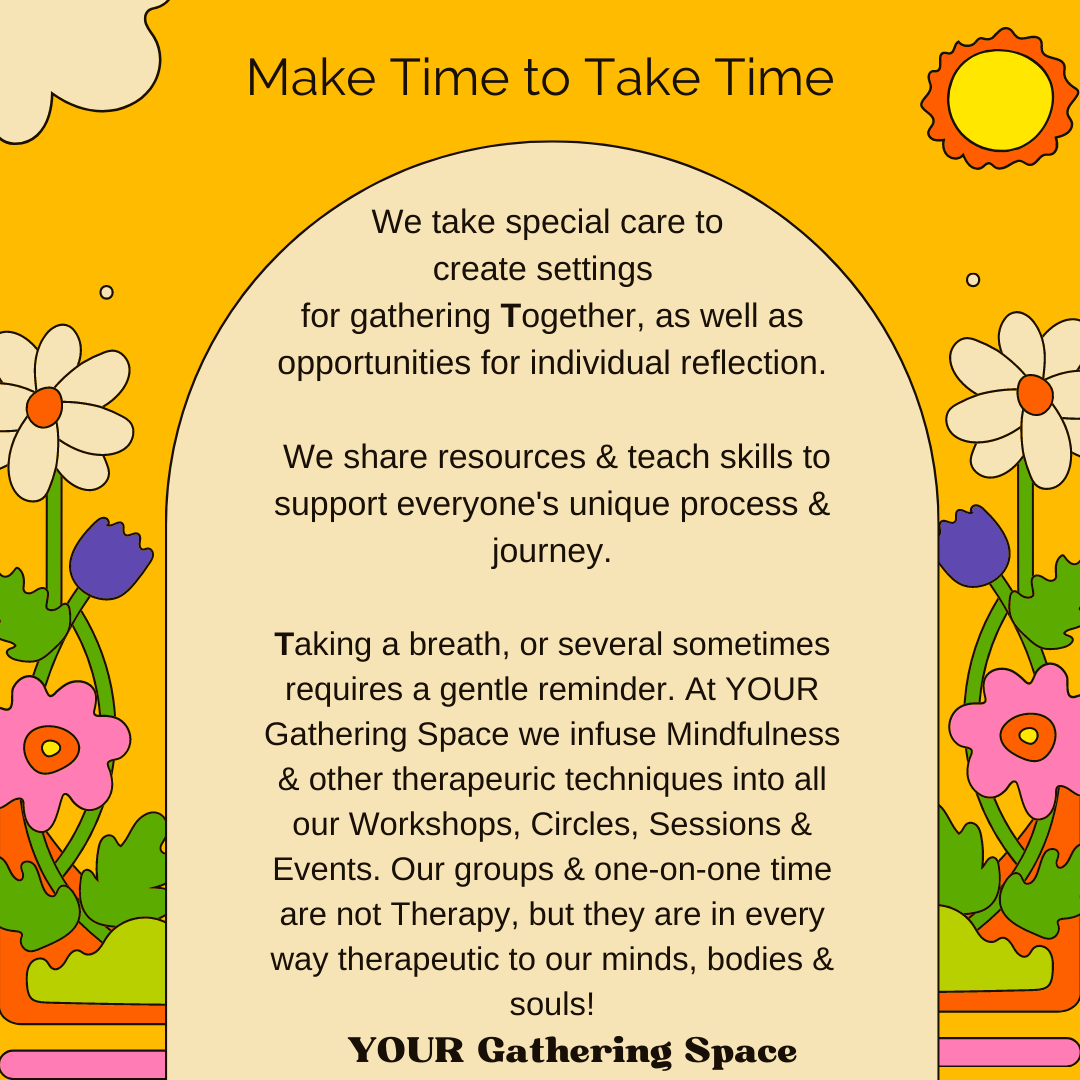 Make Time to Take Time

We take special care to create settings for gathering Together, as well as opportunities for individual reflection.

We share resources & teach skills to support everyone's unique process & journey.

Taking a breath, or several sometimes requires a gentle reminder. At YOUR Gathering Space we infuse Mindfulness & other therapeuric techniques into all our Workshops, Circles, Sessions & Events. Our groups & one-on-one time are not Therapy, but they are in every way therapeutic to our minds, bodies & souls!

YOUR Gathering Space